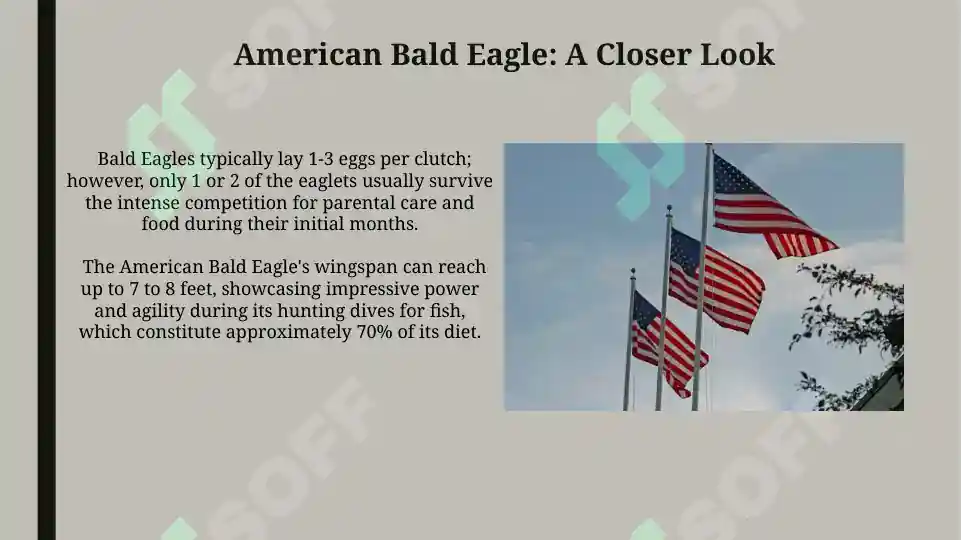 American Bald Eagle: A Closer Look

Bald Eagles typically lay 1-3 eggs per clutch; however, only 1 or 2 of the eaglets usually survive the intense competition for parental care and food during their initial months.

The American Bald Eagle's wingspan can reach up to 7 to 8 feet, showcasing impressive power and agility during its hunting dives for fish, which constitute approximately 70% of its diet.

SOFF
SOFF
SOFF
SOFF